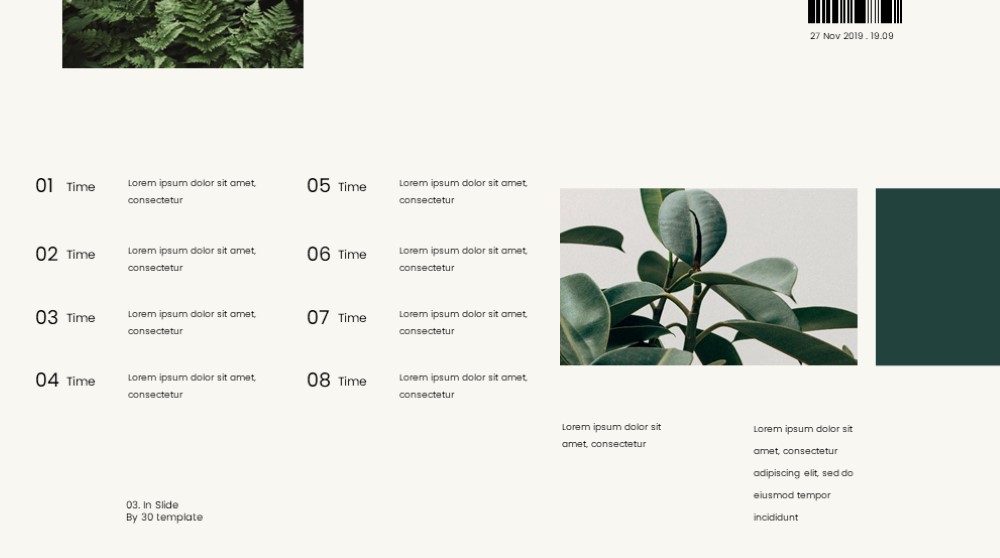 27 Nov 2019 . 19.09

01 Time
Lorem ipsum dolor sit amet, consectetur

02 Time
Lorem ipsum dolor sit amet, consectetur

03 Time
Lorem ipsum dolor sit amet, consectetur

04 Time
Lorem ipsum dolor sit amet, consectetur

05 Time
Lorem ipsum dolor sit amet, consectetur

06 Time
Lorem ipsum dolor sit amet, consectetur

07 Time
Lorem ipsum dolor sit amet, consectetur

08 Time
Lorem ipsum dolor sit amet, consectetur

Lorem ipsum dolor sit amet, consectetur

Lorem ipsum dolor sit amet, consectetur adipiscing elit, sed do eiusmod tempor incididunt

03. In Slide
By 30 template